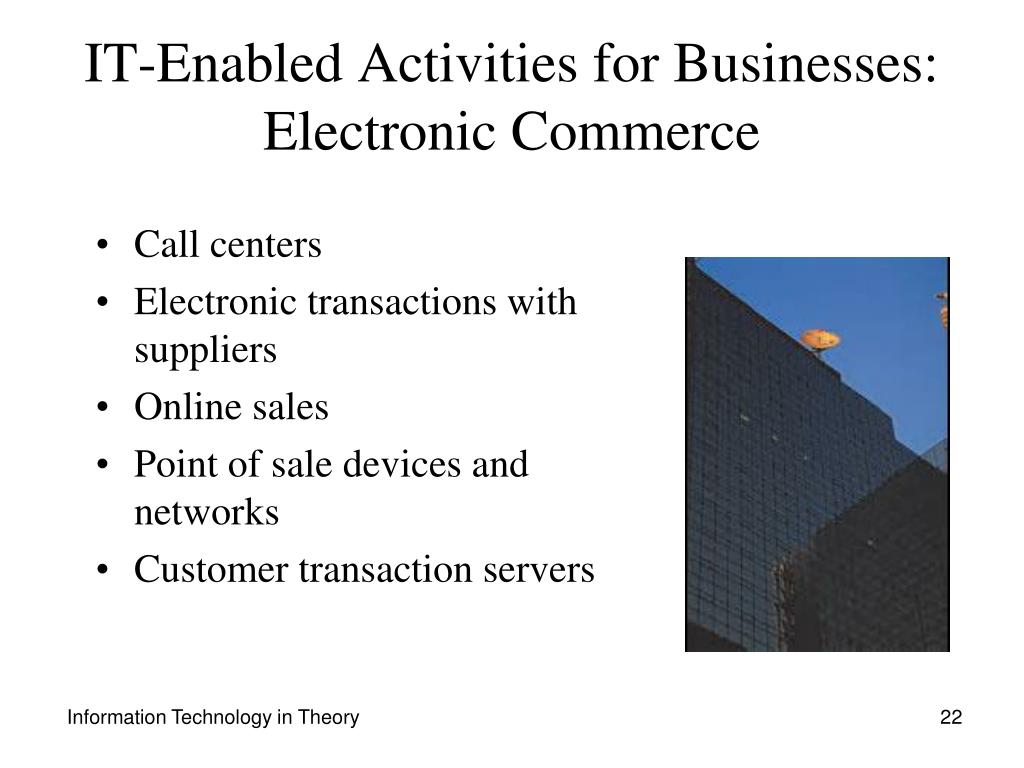 IT-Enabled Activities for Businesses: Electronic Commerce

• Call centers
• Electronic transactions with suppliers
• Online sales
• Point of sale devices and networks
• Customer transaction servers

Information Technology in Theory

22